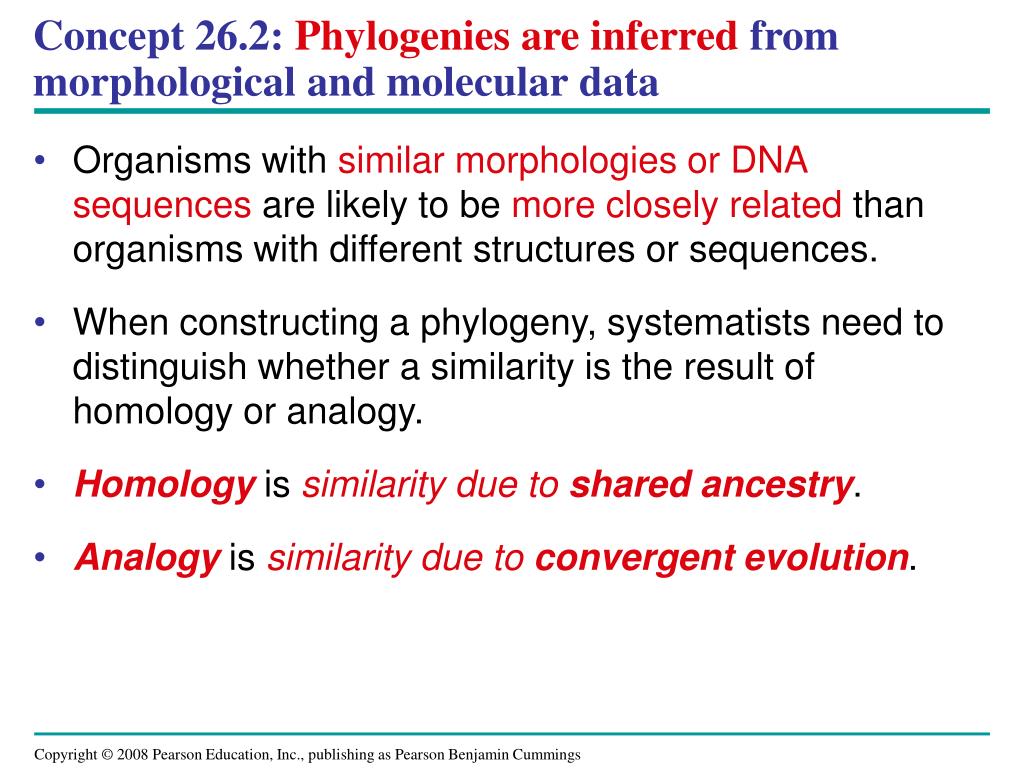 Concept 26.2: Phylogenies are inferred from morphological and molecular data

• Organisms with similar morphologies or DNA sequences are likely to be more closely related than organisms with different structures or sequences.

• When constructing a phylogeny, systematists need to distinguish whether a similarity is the result of homology or analogy.

• Homology is similarity due to shared ancestry.

• Analogy is similarity due to convergent evolution.

Copyright © 2008 Pearson Education, Inc., publishing as Pearson Benjamin Cummings